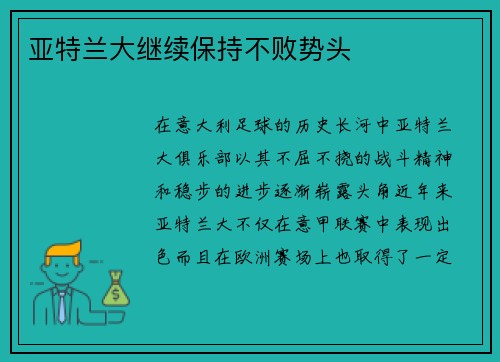 亚特兰大继续保持不败势头

在意大利足球的历史长河中亚特兰大俱乐部以其不屈不挠的战斗精神和稳步的进步逐渐崭露头角近年来亚特兰大不仅在意甲联赛中表现出色而且在欧洲赛场上也取得了一定

$